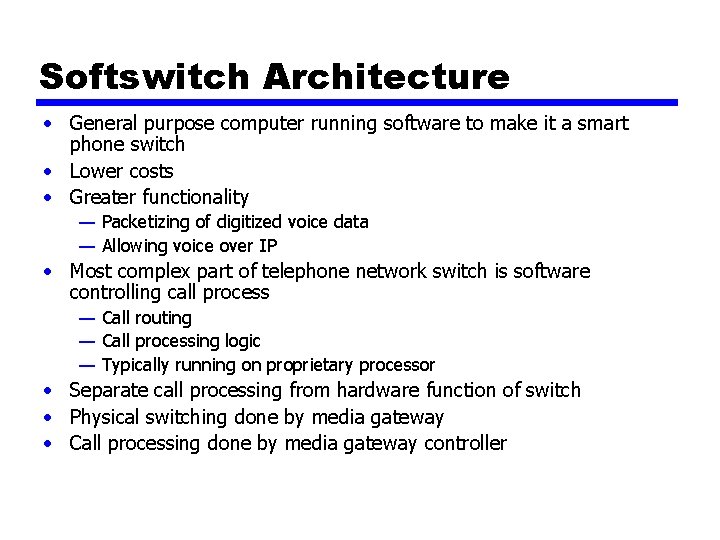 Softswitch Architecture

• General purpose computer running software to make it a smart phone switch
• Lower costs
• Greater functionality
— Packetizing of digitized voice data
— Allowing voice over IP
• Most complex part of telephone network switch is software controlling call process
— Call routing
— Call processing logic
— Typically running on proprietary processor
• Separate call processing from hardware function of switch
• Physical switching done by media gateway
• Call processing done by media gateway controller